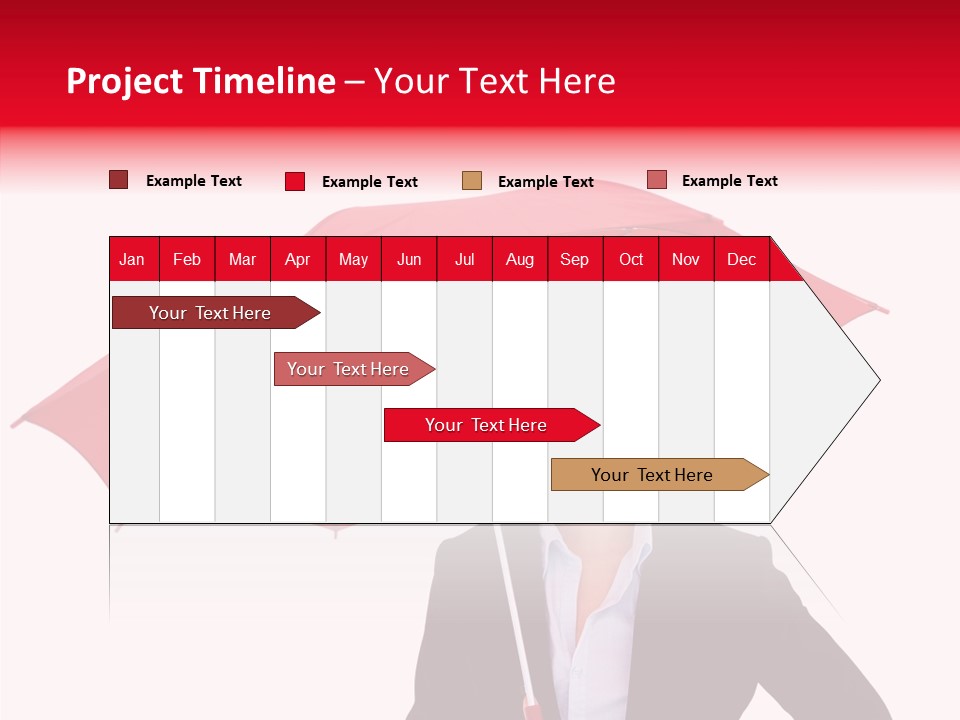 Project Timeline – Your Text Here

Example Text
Example Text
Example Text
Example Text

| Jan | Feb | Mar | Apr | May | Jun | Jul | Aug | Sep | Oct | Nov | Dec |
|---|---|---|---|---|---|---|---|---|---|---|---|

Your Text Here

Your Text Here

Your Text Here

Your Text Here